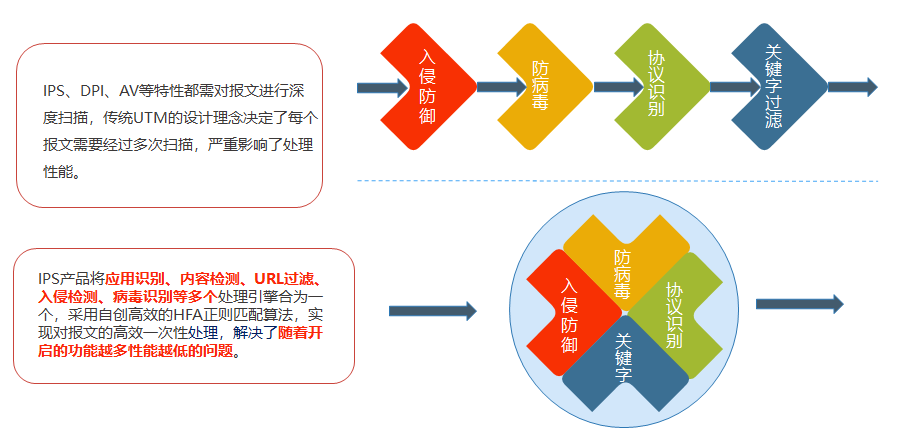 IPS、DPI、AV等特性都需对报文进行深度扫描，传统UTM的设计理念决定了每个报文需要经过多次扫描，严重影响了处理性能。

入侵防御

防病毒

协议识别

关键字过滤

IPS产品将应用识别、内容检测、URL过滤、入侵检测、病毒识别等多个处理引擎合为一个，采用自创高效的HFA正则匹配算法，实现对报文的高效一次性处理，解决了随着开启的功能越多性能越低的问题。

防病毒

入侵防御

协议识别

关键字